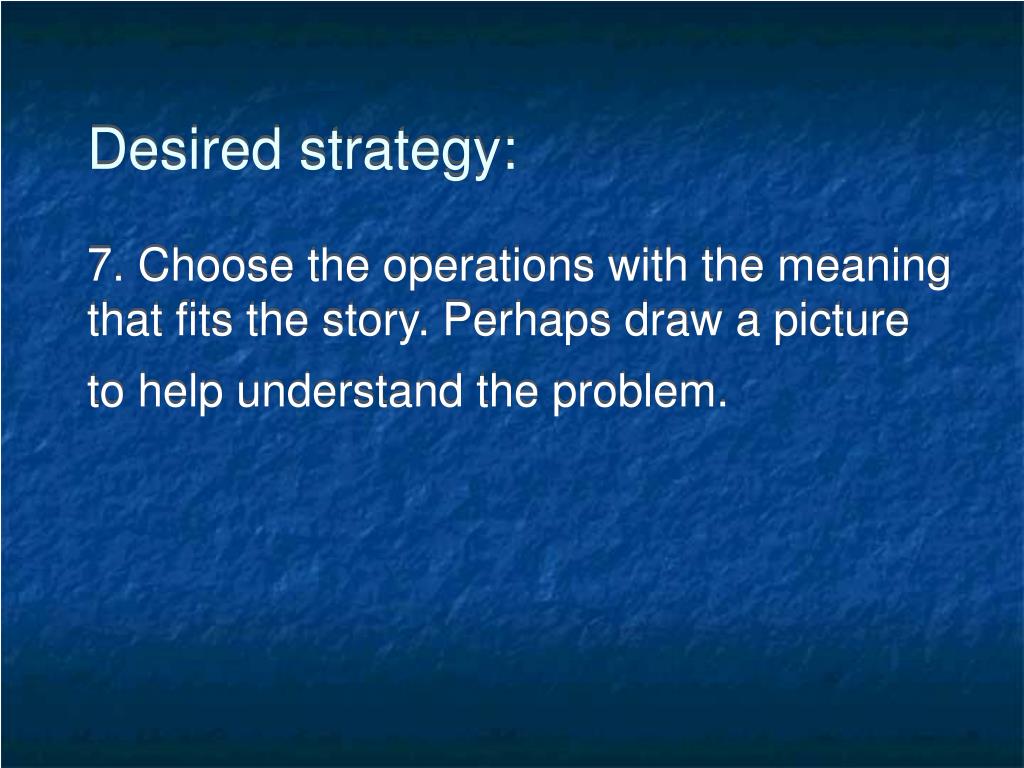 Desired strategy:

7. Choose the operations with the meaning that fits the story. Perhaps draw a picture to help understand the problem.